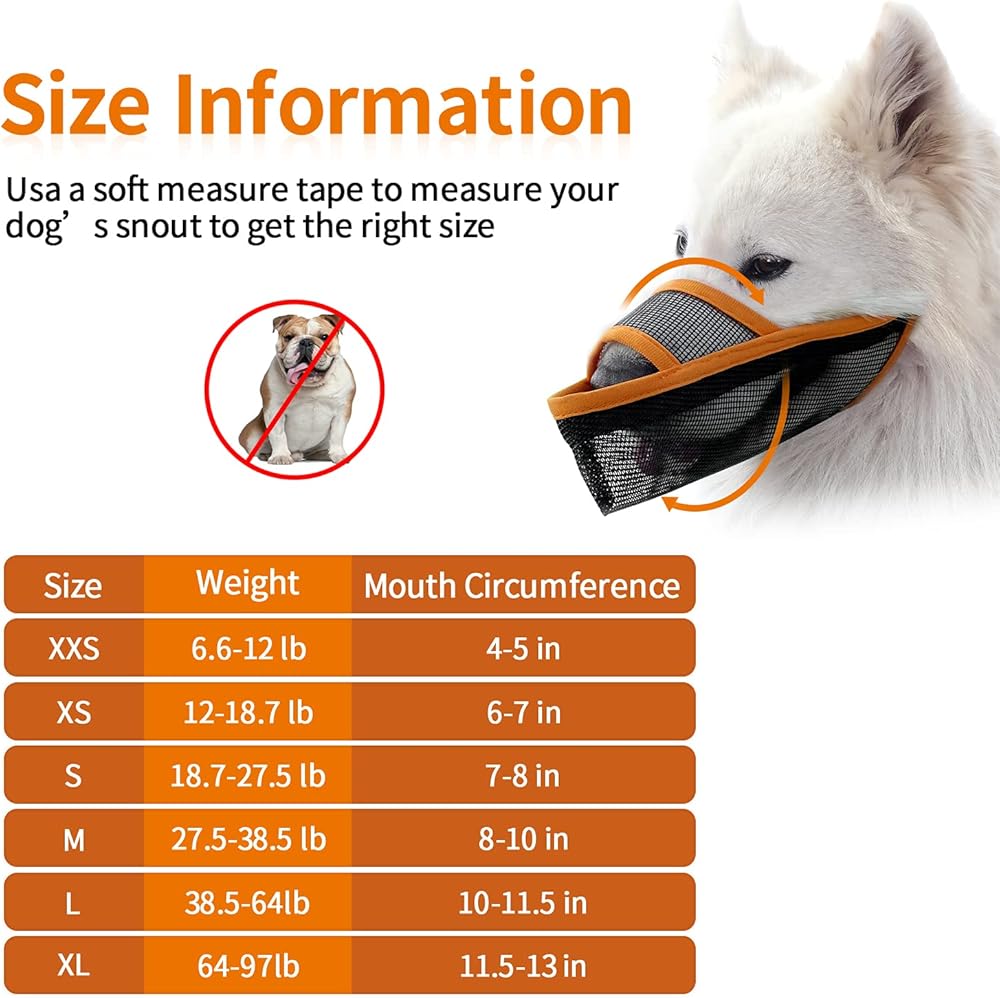 Size Information

Usa a soft measure tape to measure your dog’ s snout to get the right size

| Size | Weight | Mouth Circumference |
|---|---|---|
| XXS | 6.6-12 lb | 4-5 in |
| XS | 12-18.7 lb | 6-7 in |
| S | 18.7-27.5 lb | 7-8 in |
| M | 27.5-38.5 lb | 8-10 in |
| L | 38.5-64lb | 10-11.5 in |
| XL | 64-97lb | 11.5-13 in |